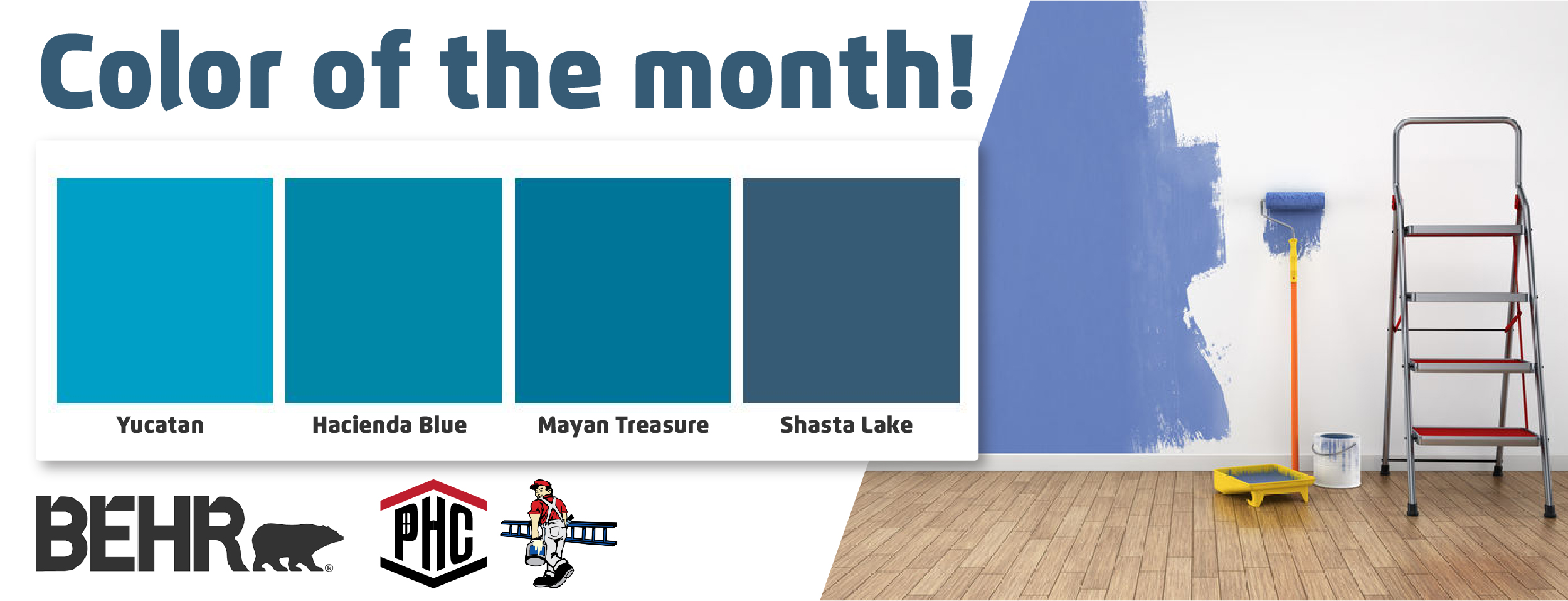 Color of the month!

Yucatan

Hacienda Blue

Mayan Treasure

Shasta Lake

BEHR®

PHC